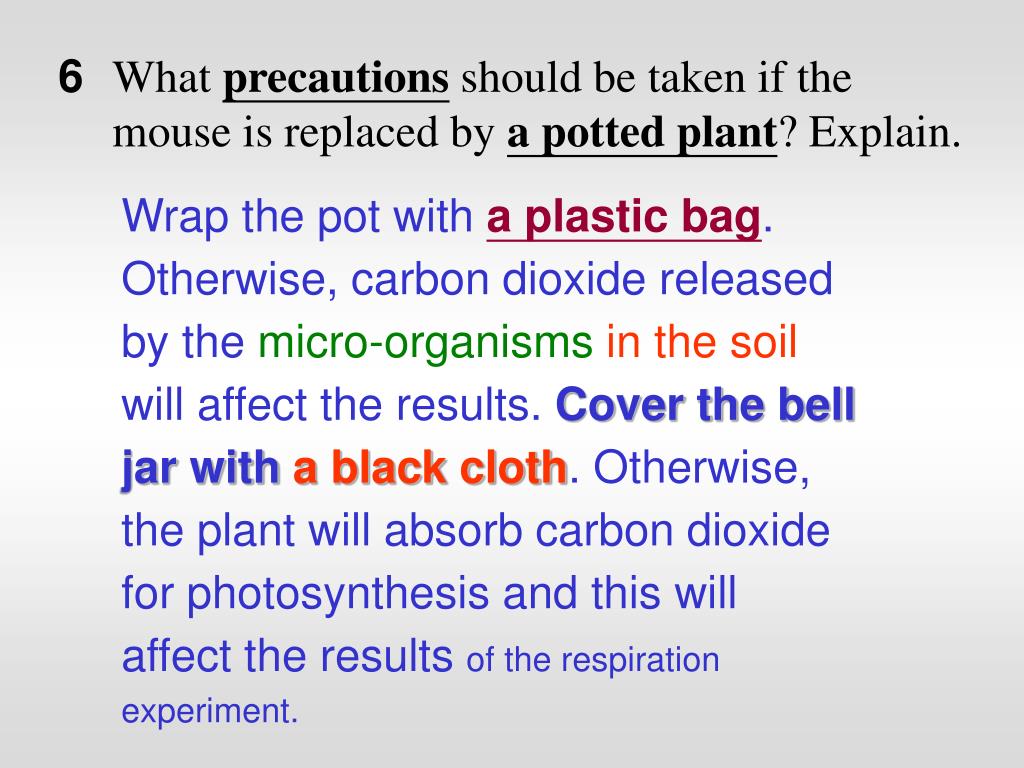 6 What precautions should be taken if the mouse is replaced by a potted plant? Explain.

Wrap the pot with a plastic bag. Otherwise, carbon dioxide released by the micro-organisms in the soil will affect the results. Cover the bell jar with a black cloth. Otherwise, the plant will absorb carbon dioxide for photosynthesis and this will affect the results of the respiration experiment.